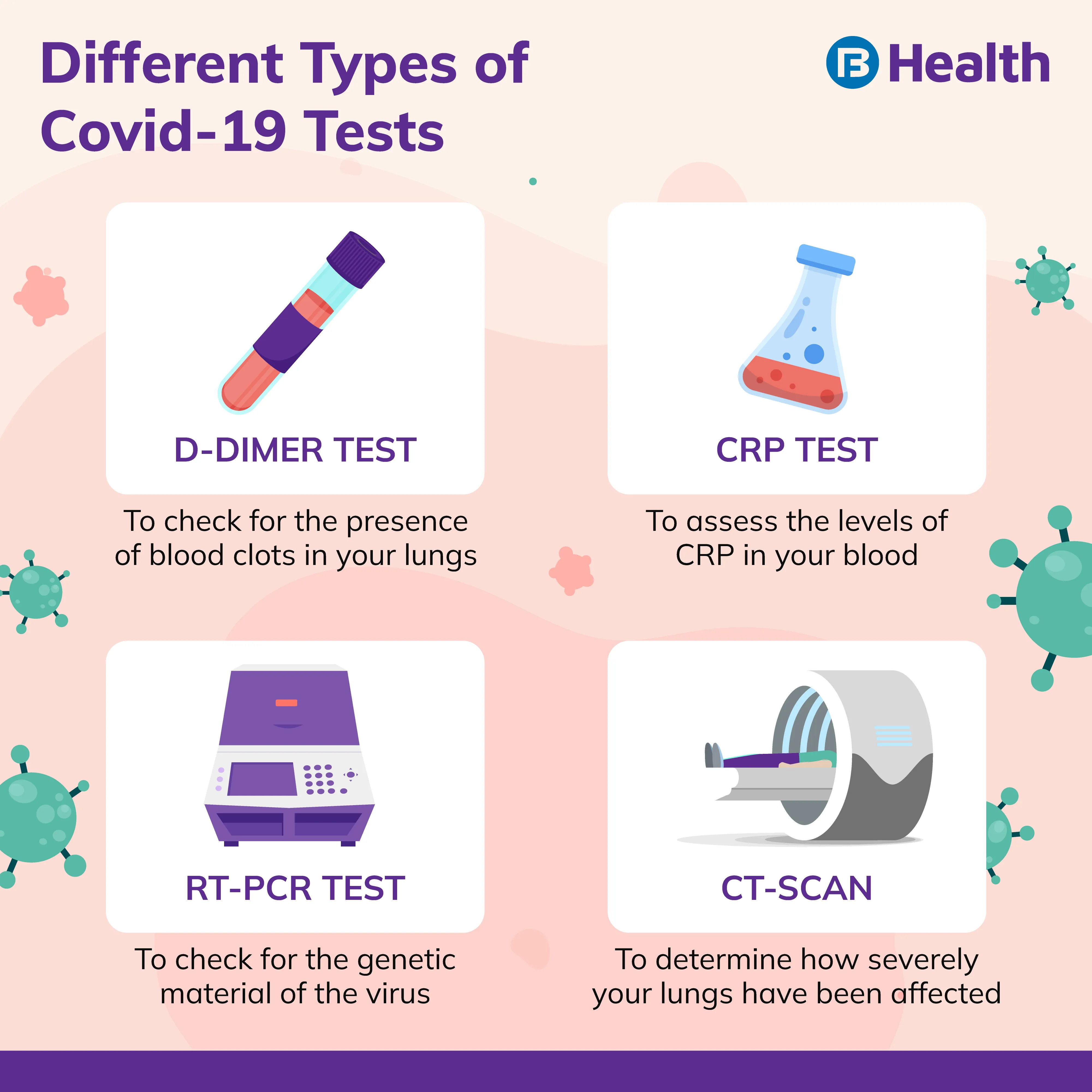 Different Types of Covid-19 Tests

B Health

D-DIMER TEST

To check for the presence of blood clots in your lungs

CRP TEST

To assess the levels of CRP in your blood

RT-PCR TEST

To check for the genetic material of the virus

CT-SCAN

To determine how severely your lungs have been affected